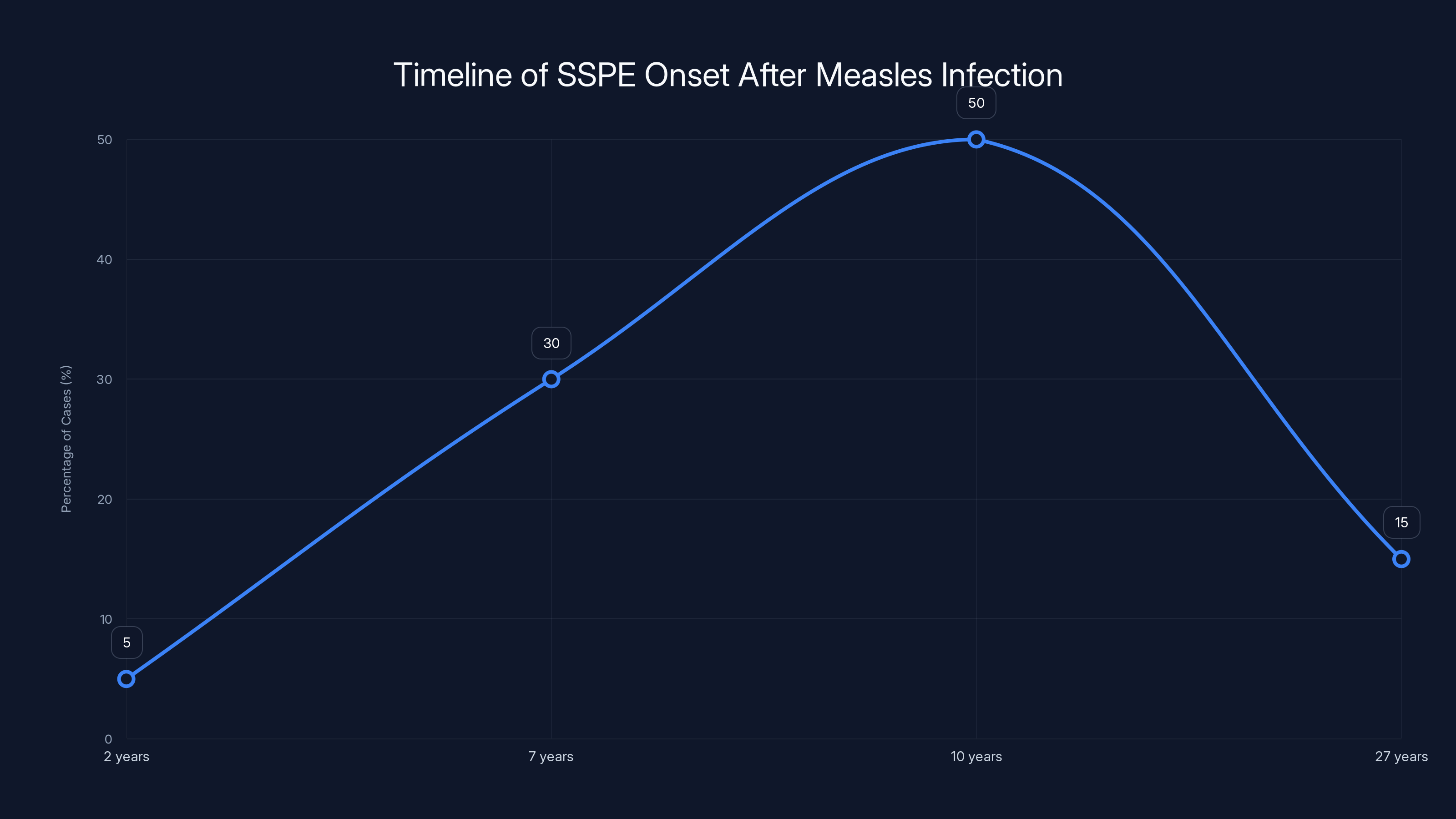 Timeline of SSPE Onset After Measles Infection

Percentage of Cases (%)

50
40
30
20
10
0

5
30
50
15

2 years
7 years
10 years
27 years